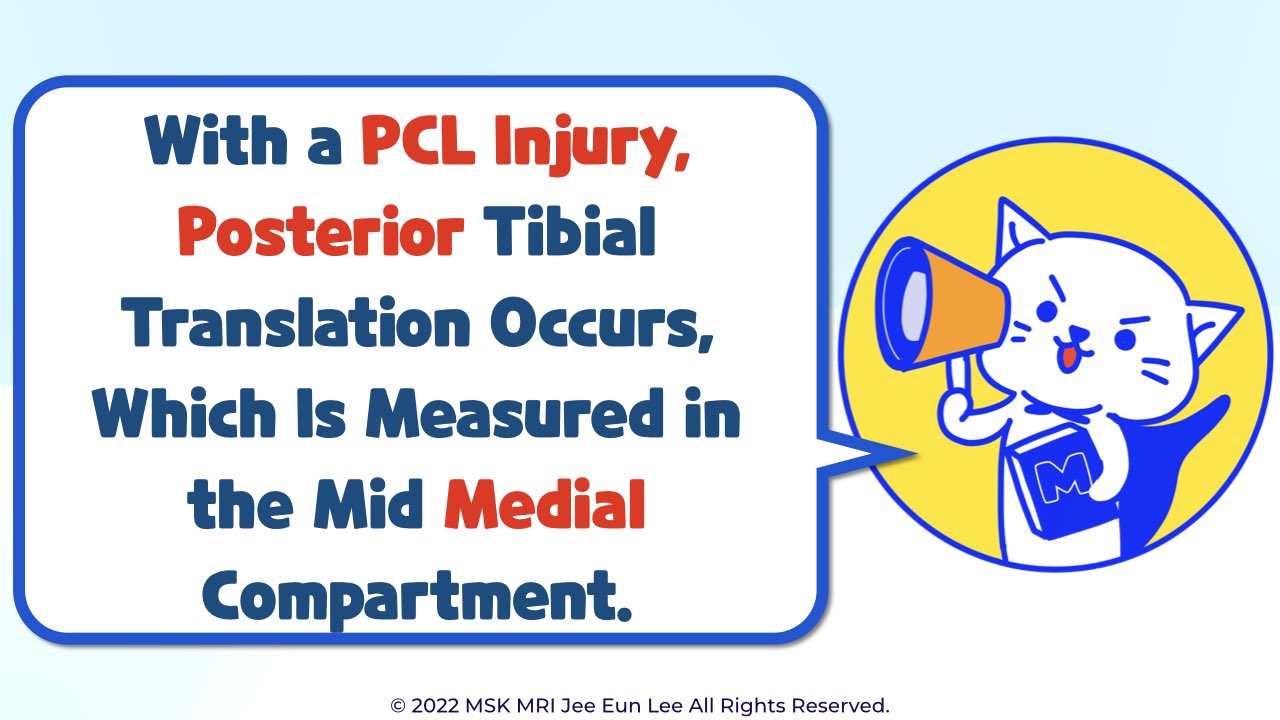 With a PCL Injury, Posterior Tibial Translation Occurs, Which Is Measured in the Mid Medial Compartment.

M

© 2022 MSK MRI Jee Eun Lee All Rights Reserved.